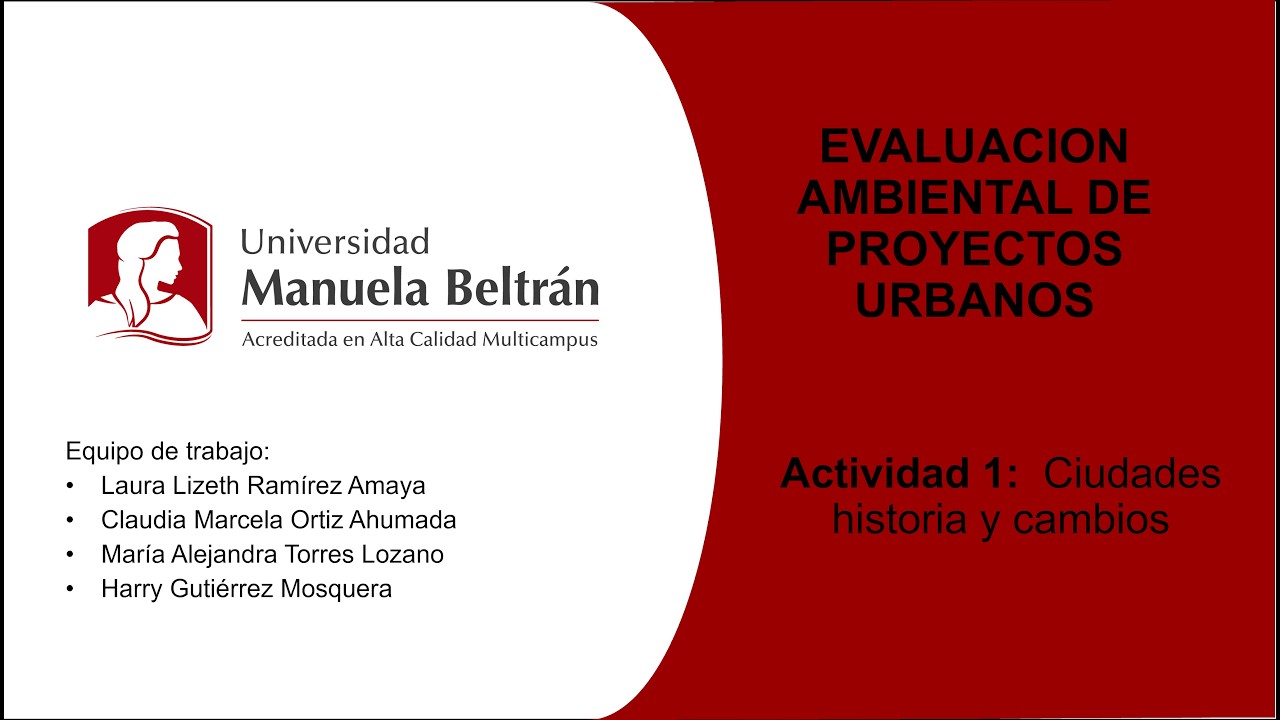 Universidad
Manuela Beltrán
Acreditada en Alta Calidad Multicampus

Equipo de trabajo:
• Laura Lizeth Ramírez Amaya
• Claudia Marcela Ortiz Ahumada
• María Alejandra Torres Lozano
• Harry Gutiérrez Mosquera

EVALUACION AMBIENTAL DE PROYECTOS URBANOS

Actividad 1: Ciudades historia y cambios